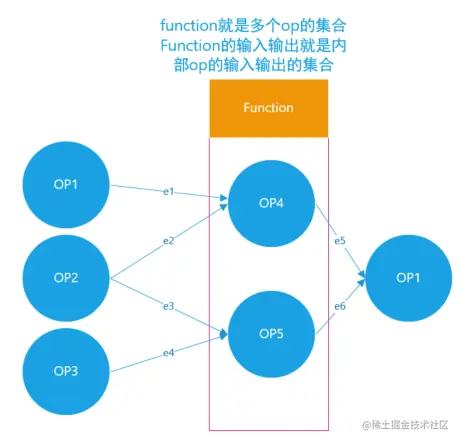 function就是多个op的集合
Function的输入输出就是内部op的输入输出的集合

Function

OP1

OP2

OP3

e1

e2

e3

e4

OP4

OP5

e5

e6

OP1

@稀土掘金技术社区